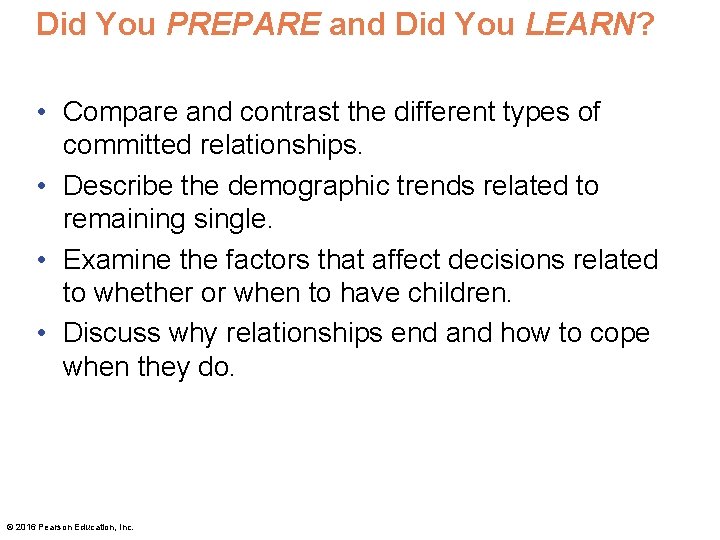 Did You PREPARE and Did You LEARN?

• Compare and contrast the different types of committed relationships.

• Describe the demographic trends related to remaining single.

• Examine the factors that affect decisions related to whether or when to have children.

• Discuss why relationships end and how to cope when they do.

© 2016 Pearson Education, Inc.